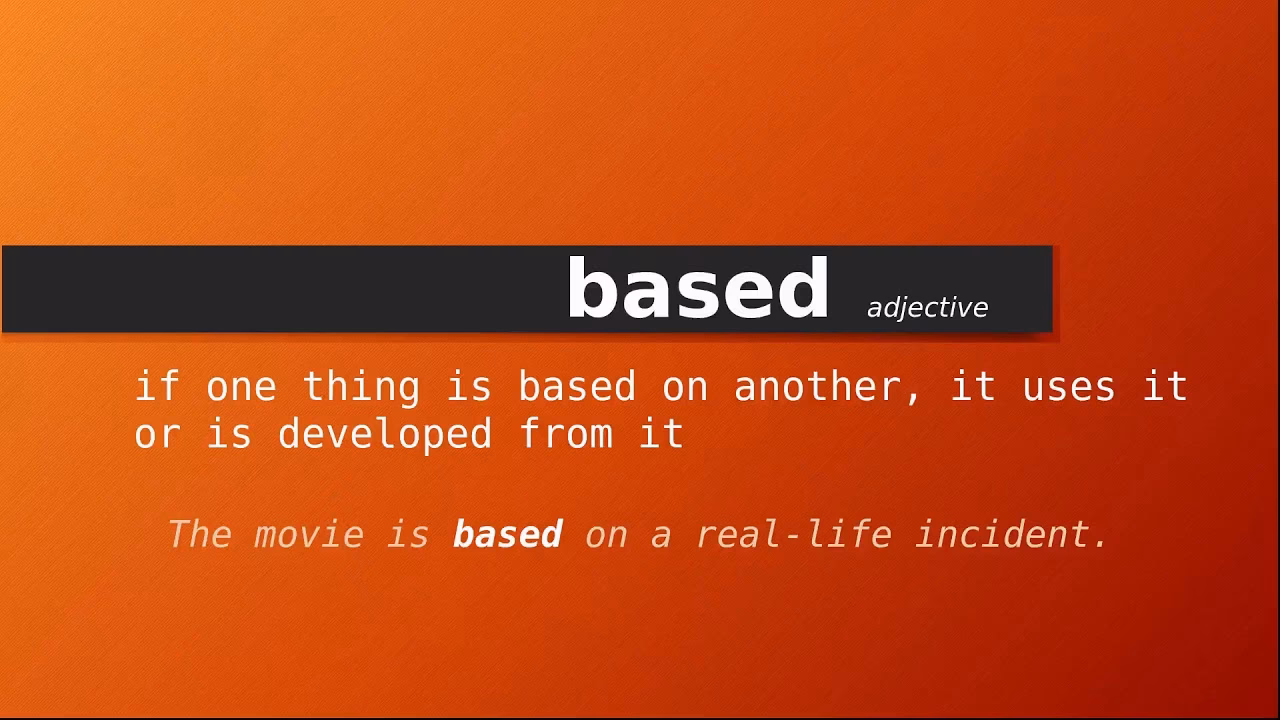 based adjective

if one thing is based on another, it uses it or is developed from it

The movie is based on a real-life incident.